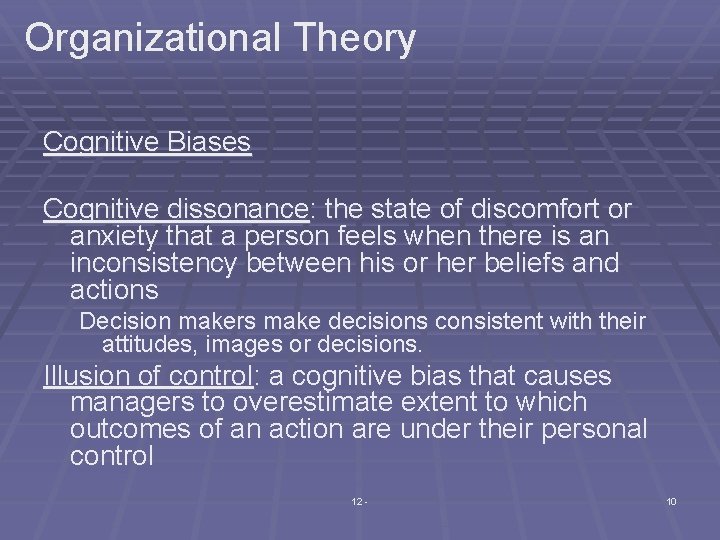 Organizational Theory

Cognitive Biases

Cognitive dissonance: the state of discomfort or anxiety that a person feels when there is an inconsistency between his or her beliefs and actions

Decision makers make decisions consistent with their attitudes, images or decisions.

Illusion of control: a cognitive bias that causes managers to overestimate extent to which outcomes of an action are under their personal control

12 -

10